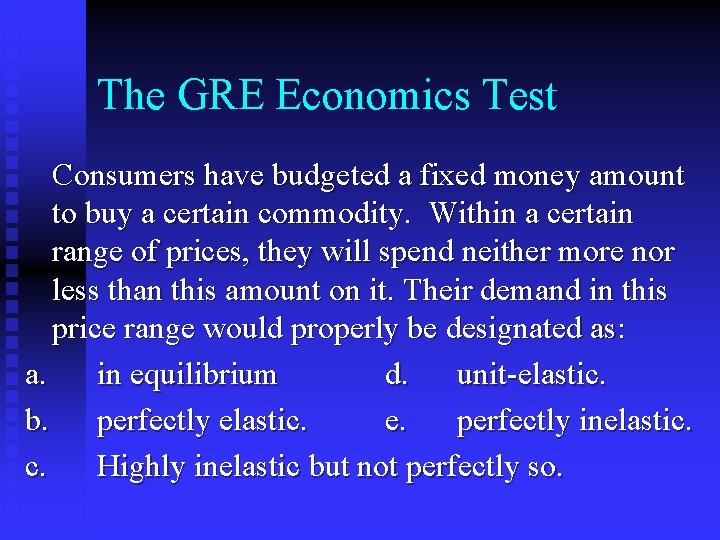 The GRE Economics Test

Consumers have budgeted a fixed money amount to buy a certain commodity. Within a certain range of prices, they will spend neither more nor less than this amount on it. Their demand in this price range would properly be designated as:

a. in equilibrium
b. perfectly elastic.
c. Highly inelastic but not perfectly so.
d. unit-elastic.
e. perfectly inelastic.